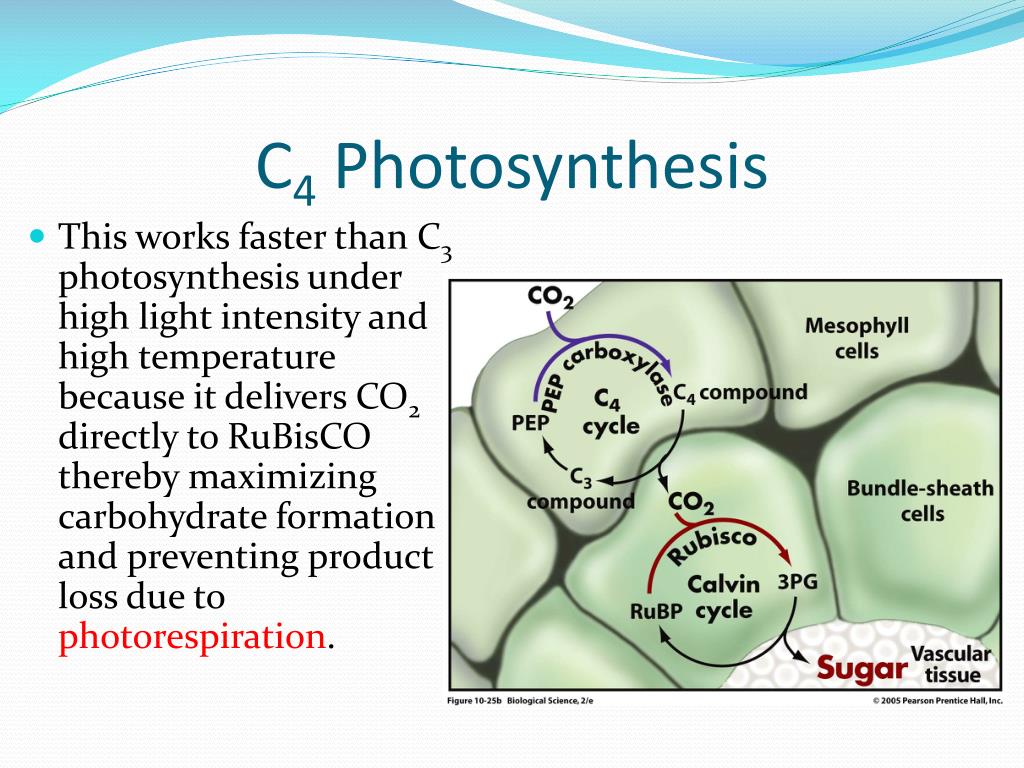 $C_4$ Photosynthesis

This works faster than $C_3$ photosynthesis under high light intensity and high temperature because it delivers $CO_2$ directly to RuBisCO thereby maximizing carbohydrate formation and preventing product loss due to photorespiration.

$CO_2$

PEP carboxylase

Mesophyll cells

PEP

$C_4$ cycle

$C_4$ compound

$C_3$ compound

$CO_2$

Bundle-sheath cells

Rubisco

Calvin cycle

RuBP

3PG

Sugar

Vascular tissue

Figure 10-25b Biological Science, 2/e

© 2005 Pearson Prentice Hall, Inc.